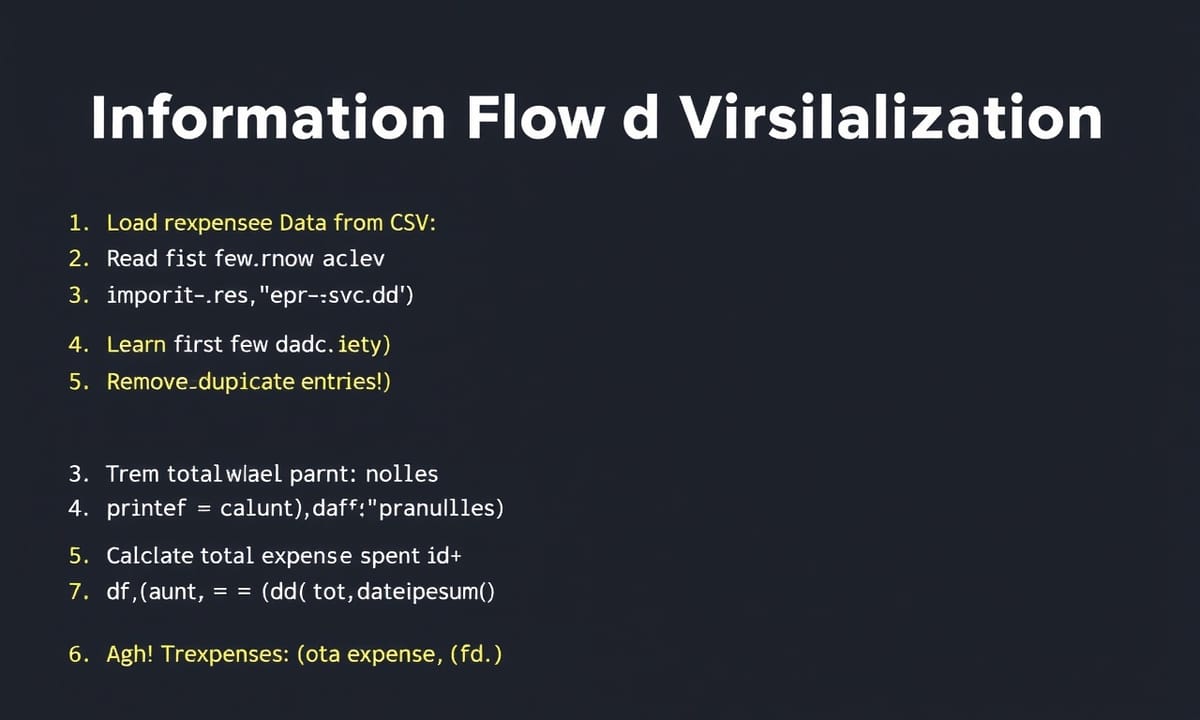 Information Flow d Virsilalization

1. Load rexpensee Data from CSV:
2. Read fist few.rnow aclev
3. imporit-.res,"epr-:svc.dd')

4. Learn first few dadc. iety)
5. Remove_dupicate entries!)

3. Trem totalwlael parnt: nolles
4. printef = calunt),dafᶠ:"pranullles)

5. Calclate total expense spent id+
7. df,(aunt, = = (dd( tot,dateipesum()

6. Agh! Trexpenses: (ota expense, (fd.)